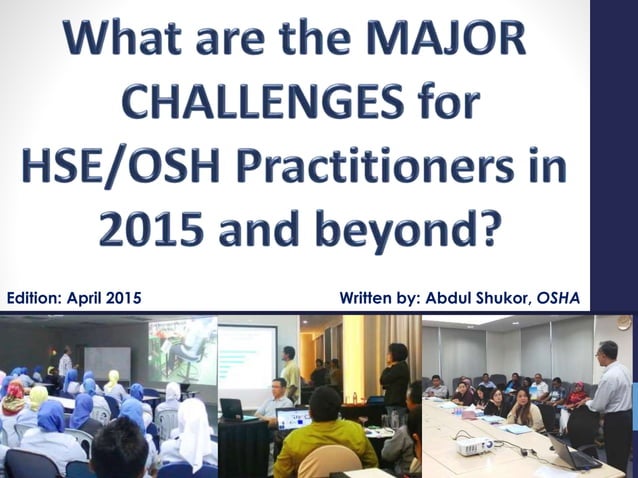 What are the MAJOR CHALLENGES for HSE/OSH Practitioners in 2015 and beyond?

Edition: April 2015

Written by: Abdul Shukor, OSHA